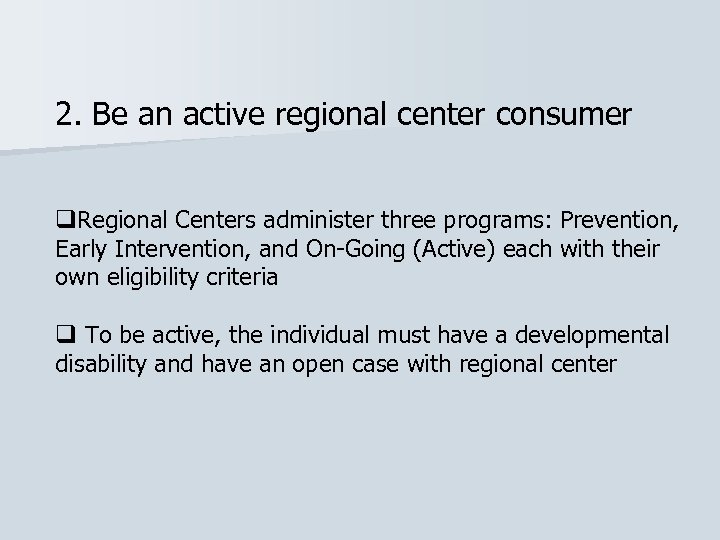 2. Be an active regional center consumer

❑Regional Centers administer three programs: Prevention, Early Intervention, and On-Going (Active) each with their own eligibility criteria

❑ To be active, the individual must have a developmental disability and have an open case with regional center